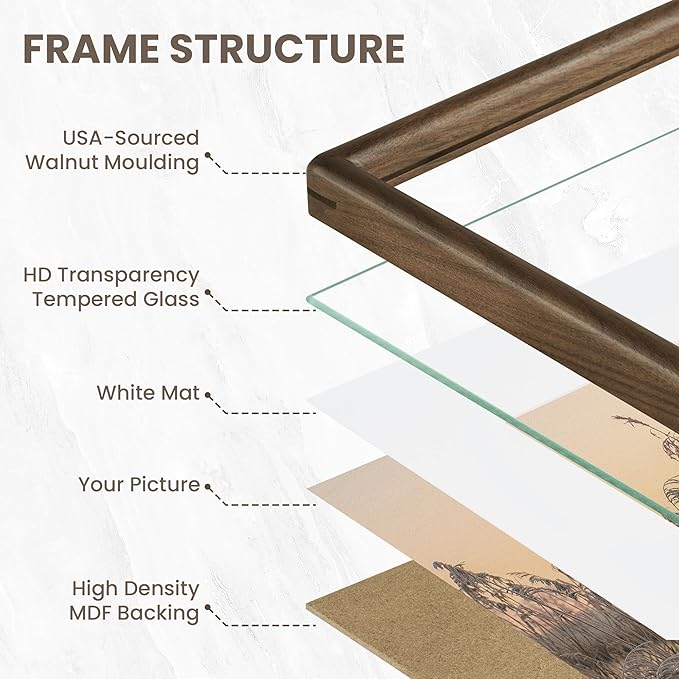 FRAME STRUCTURE

USA-Sourced Walnut Moulding

HD Transparency Tempered Glass

White Mat

Your Picture

High Density MDF Backing